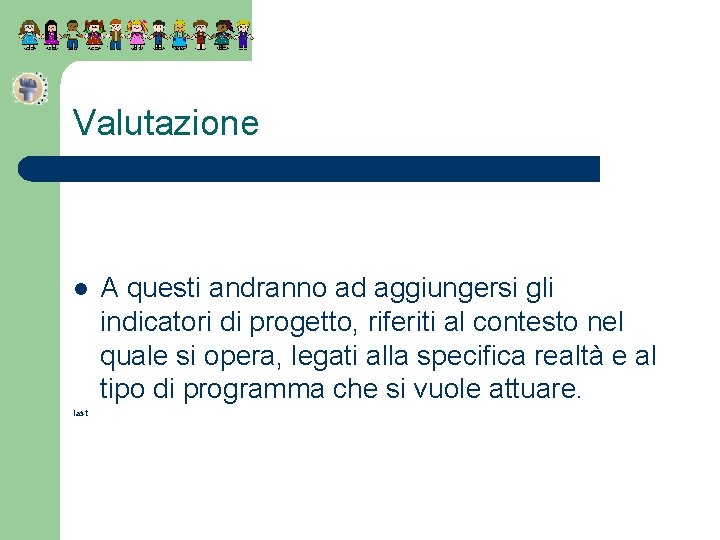 Valutazione

A questi andranno ad aggiungersi gli indicatori di progetto, riferiti al contesto nel quale si opera, legati alla specifica realtà e al tipo di programma che si vuole attuare.

last